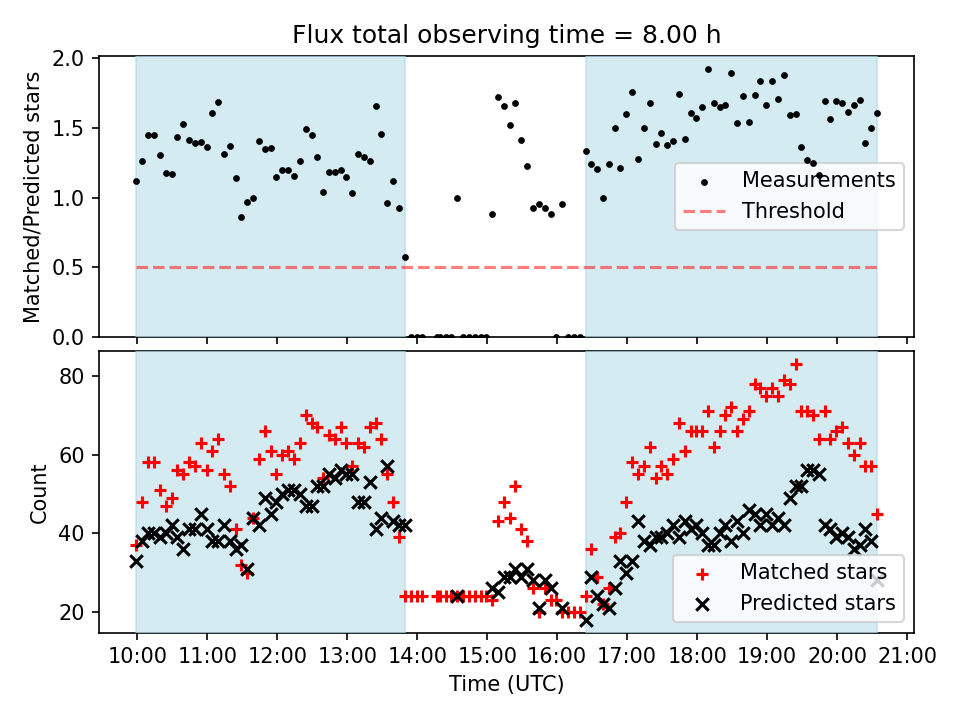 Flux total observing time = 8.00 h

Matched/Predicted stars

2.0
1.5
1.0
0.5
0.0

Measurements
Threshold

Count

80
60
40
20

Matched stars
Predicted stars

10:00 11:00 12:00 13:00 14:00 15:00 16:00 17:00 18:00 19:00 20:00 21:00

Time (UTC)